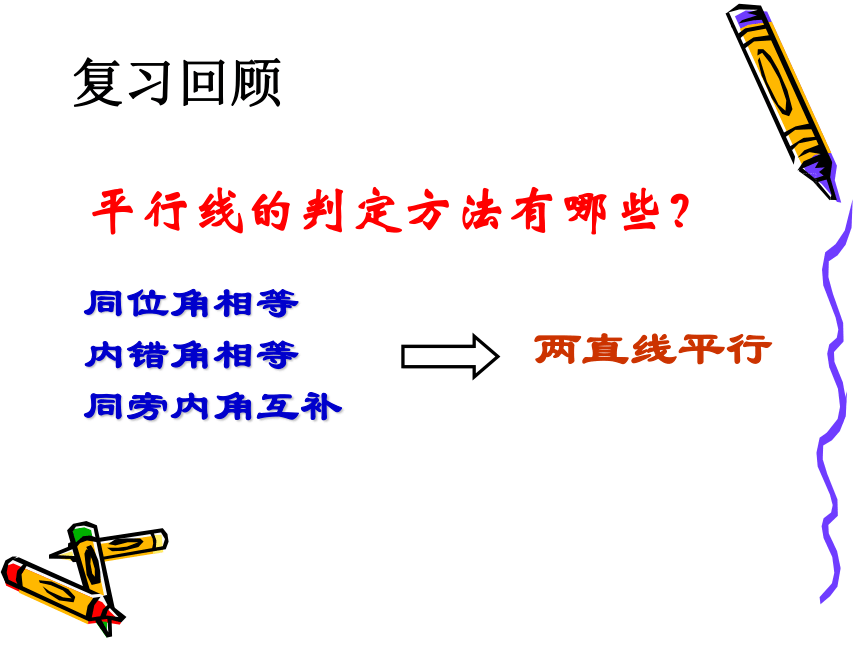 复习回顾

平行线的判定方法有哪些？

同位角相等
内错角相等
同旁内角互补

两直线平行